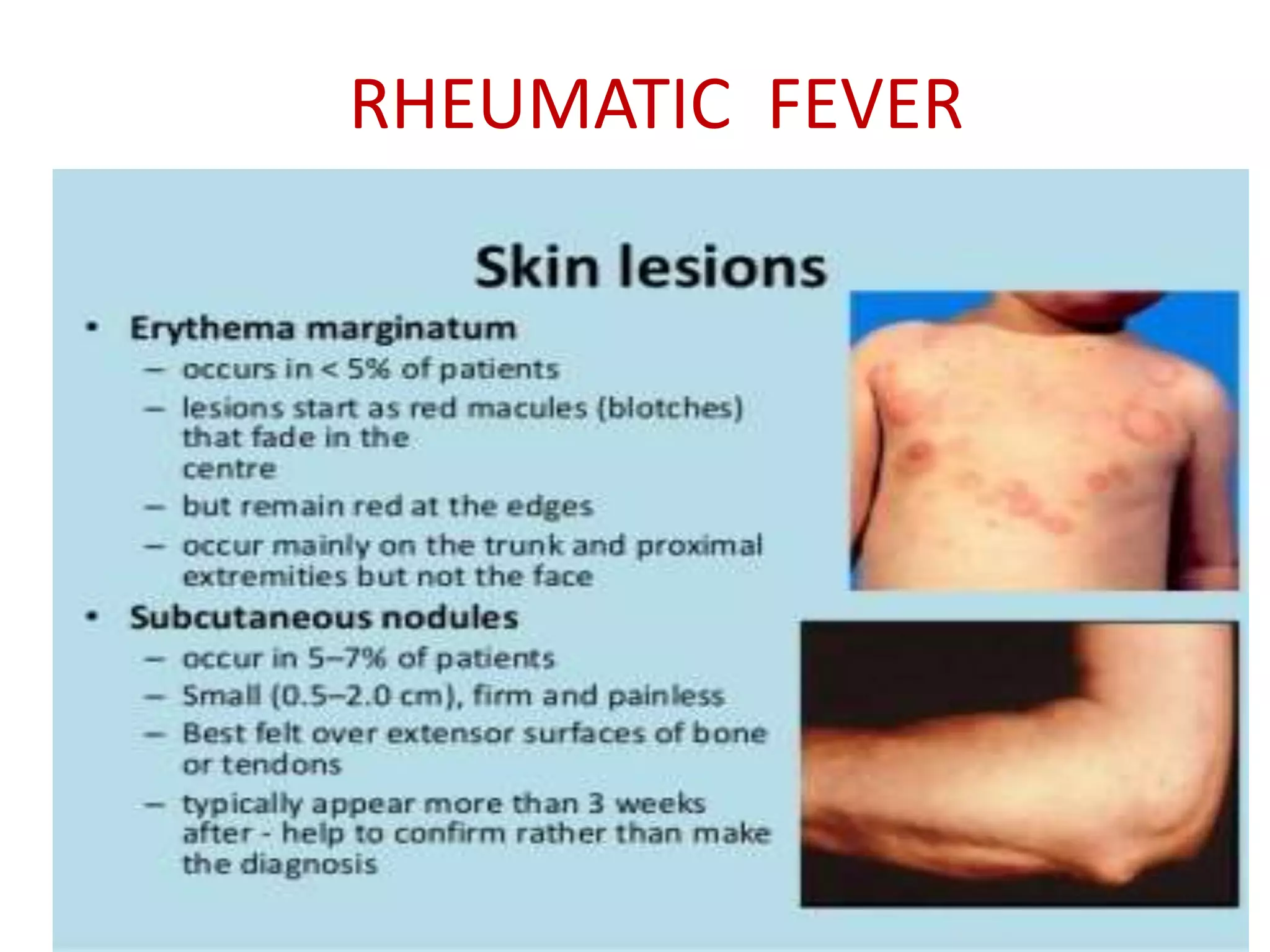 RHEUMATIC FEVER

Skin lesions

• Erythema marginatum
– occurs in < 5% of patients
– lesions start as red macules (blotches) that fade in the centre
– but remain red at the edges
– occur mainly on the trunk and proximal extremities but not the face

• Subcutaneous nodules
– occur in 5–7% of patients
– Small (0.5–2.0 cm), firm and painless
– Best felt over extensor surfaces of bone or tendons
– typically appear more than 3 weeks after - help to confirm rather than make the diagnosis